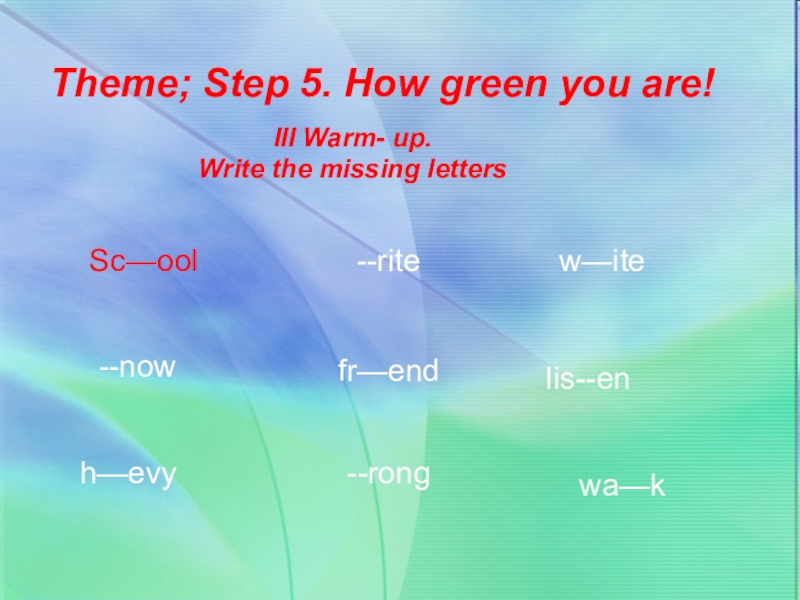 Theme; Step 5. How green you are!

III Warm- up.
Write the missing letters

Sc—ool

--rite

w—ite

--now

fr—end

lis--en

h—evy

--rong

wa—k